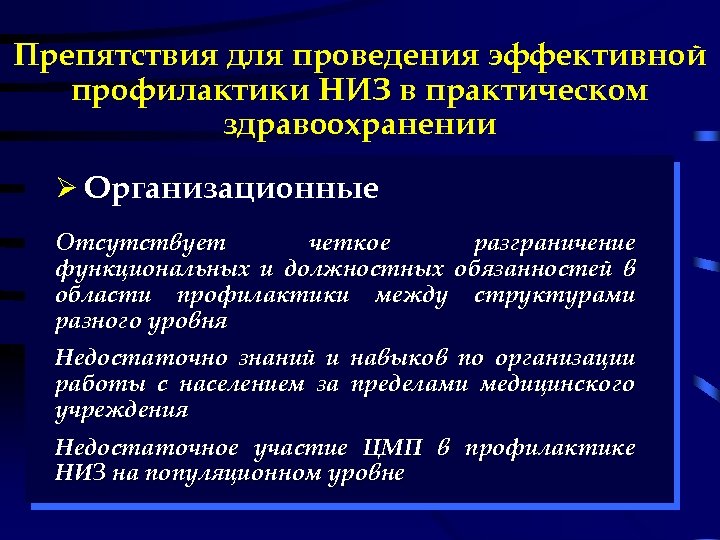 Препятствия для проведения эффективной профилактики НИЗ в практическом здравоохранении

➢ Организационные

Отсутствует четкое разграничение функциональных и должностных обязанностей в области профилактики между структурами разного уровня

Недостаточно знаний и навыков по организации работы с населением за пределами медицинского учреждения

Недостаточное участие ЦМП в профилактике НИЗ на популяционном уровне